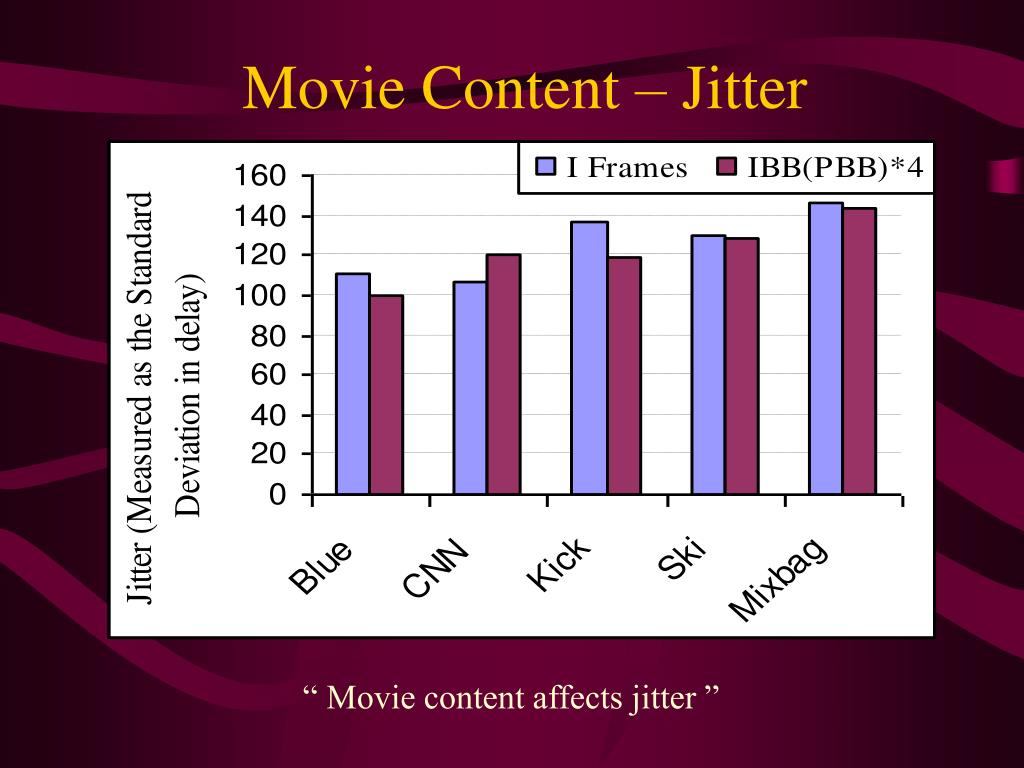 Movie Content – Jitter

I Frames
IBB(PBB)*4

Jitter (Measured as the Standard Deviation in delay)

160
140
120
100
80
60
40
20
0

Blue
CNN
Kick
Ski
Mixbag

“ Movie content affects jitter ”